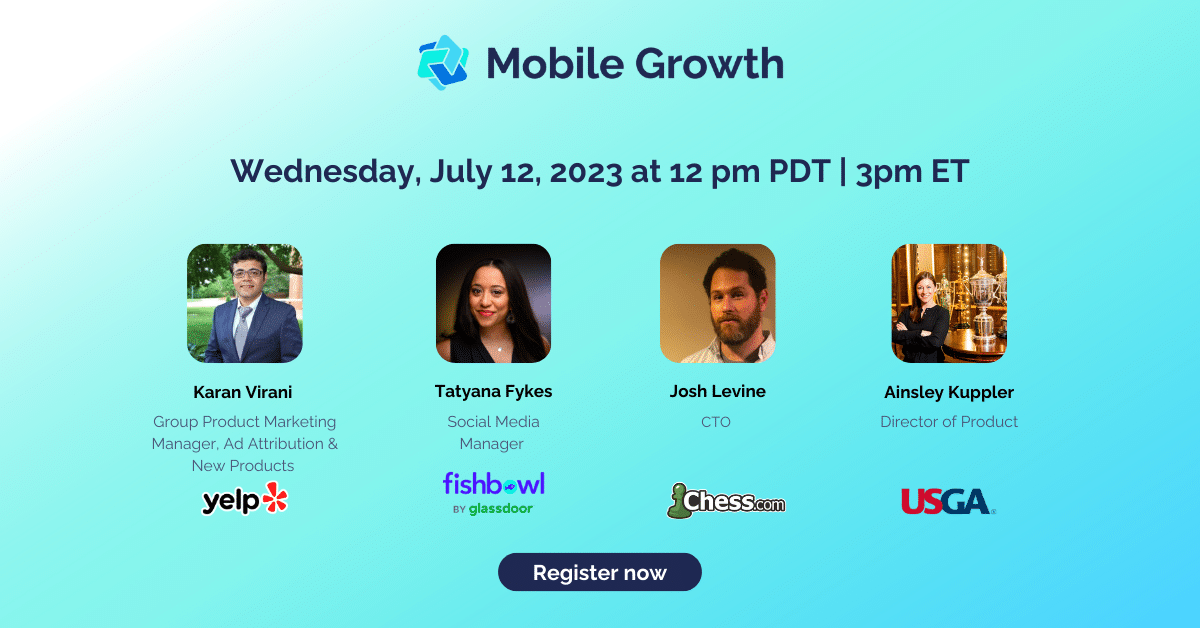 Mobile Growth

Wednesday, July 12, 2023 at 12 pm PDT | 3pm ET

Karan Virani
Group Product Marketing Manager, Ad Attribution & New Products
yelp

Tatyana Fykes
Social Media Manager
fishbowl
BY glassdoor

Josh Levine
CTO
Chess.com

Ainsley Kuppler
Director of Product
USGA

Register now